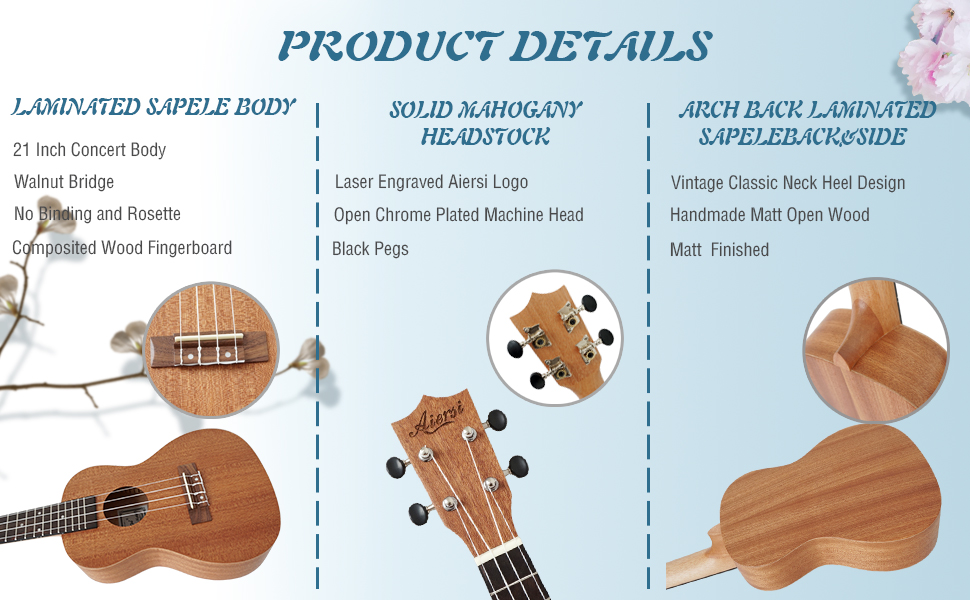 PRODUCT DETAILS

LAMINATED SAPELE BODY

21 Inch Concert Body

Walnut Bridge

No Binding and Rosette

Composited Wood Fingerboard

SOLID MAHOGANY HEADSTOCK

Laser Engraved Aiersi Logo

Open Chrome Plated Machine Head

Black Pegs

Aiersi

ARCH BACK LAMINATED SAPELEBACK&SIDE

Vintage Classic Neck Heel Design

Handmade Matt Open Wood

Matt Finished